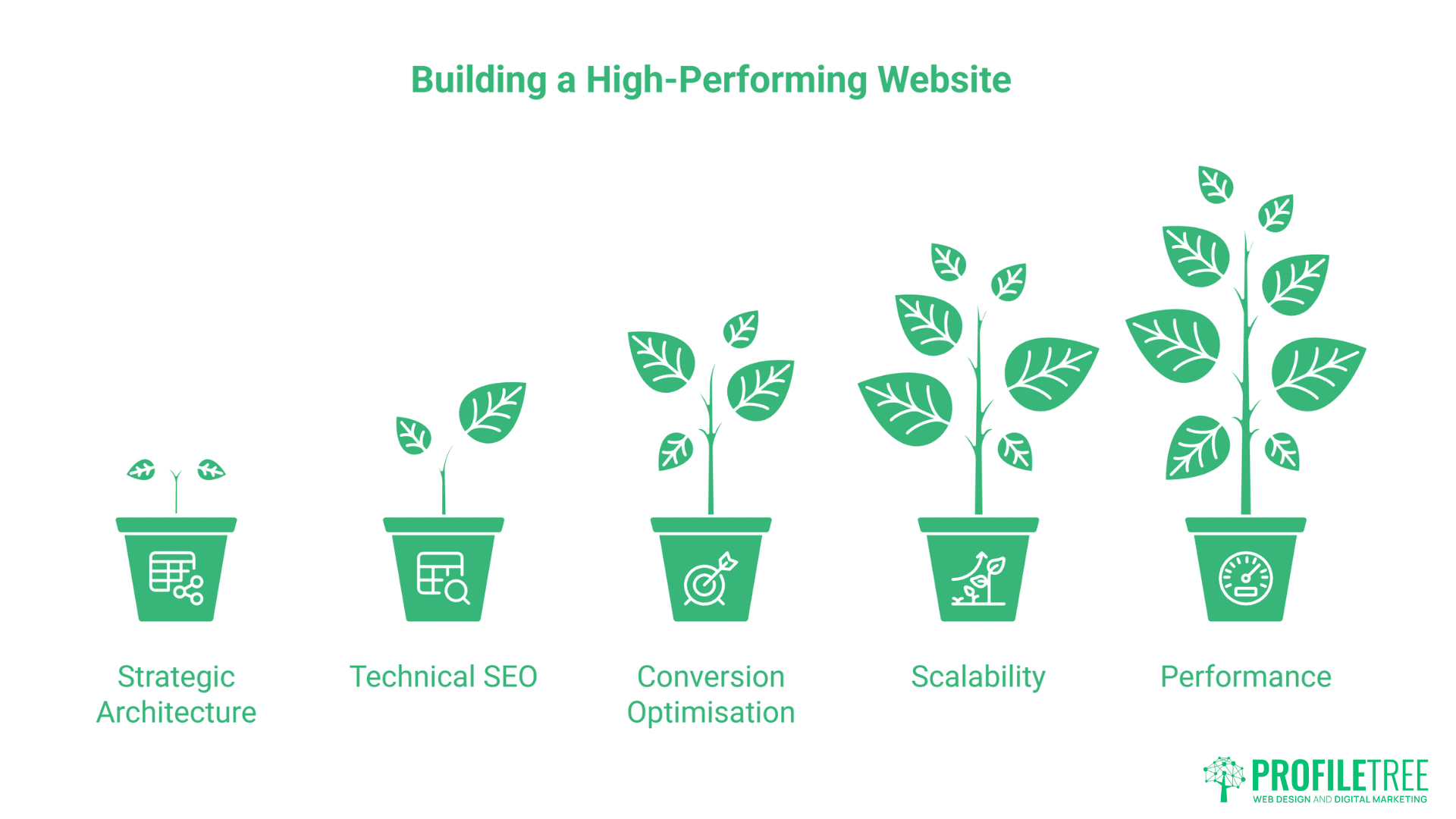 Building a High-Performing Website

Strategic Architecture

Technical SEO

Conversion Optimisation

Scalability

Performance

PROFILETREE
WEB DESIGN AND DIGITAL MARKETING